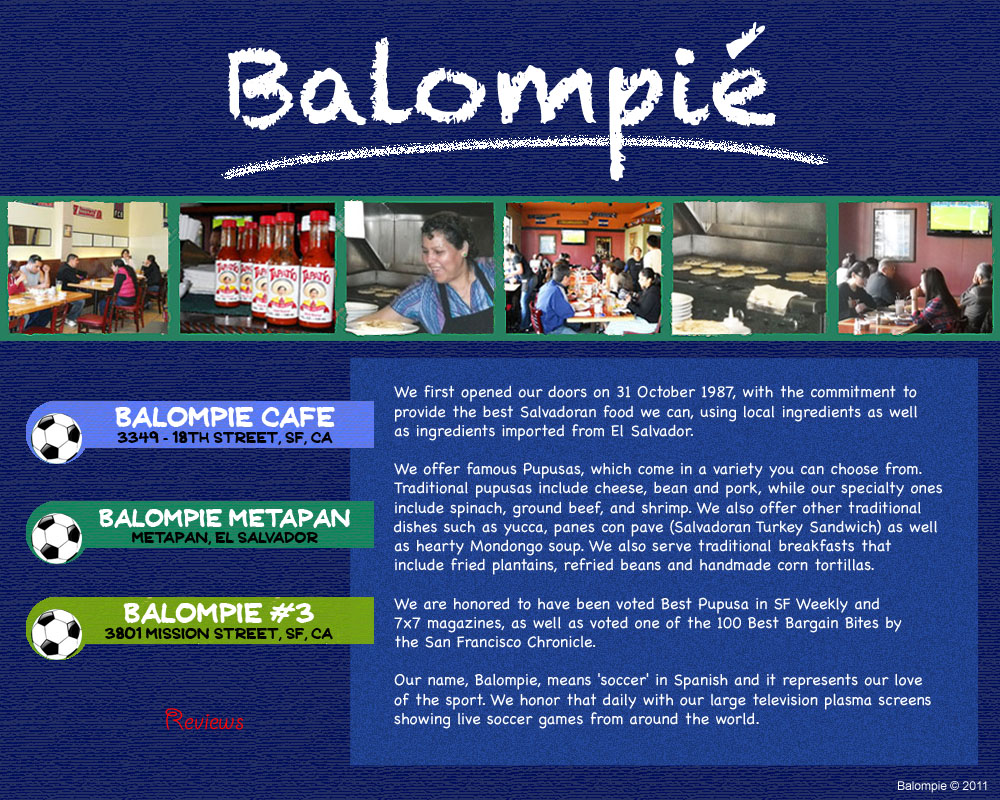 Balompié

BALOMPIE CAFE
3349 - 18TH STREET, SF, CA

BALOMPIE METAPAN
METAPAN, EL SALVADOR

BALOMPIE #3
3801 MISSION STREET, SF, CA

Reviews

We first opened our doors on 31 October 1987, with the commitment to provide the best Salvadoran food we can, using local ingredients as well as ingredients imported from El Salvador.

We offer famous Pupusas, which come in a variety you can choose from. Traditional pupusas include cheese, bean and pork, while our specialty ones include spinach, ground beef, and shrimp. We also offer other traditional dishes such as yucca, panes con pave (Salvadoran Turkey Sandwich) as well as hearty Mondongo soup. We also serve traditional breakfasts that include fried plantains, refried beans and handmade corn tortillas.

We are honored to have been voted Best Pupusa in SF Weekly and 7x7 magazines, as well as voted one of the 100 Best Bargain Bites by the San Francisco Chronicle.

Our name, Balompie, means 'soccer' in Spanish and it represents our love of the sport. We honor that daily with our large television plasma screens showing live soccer games from around the world.

Balompie © 2011